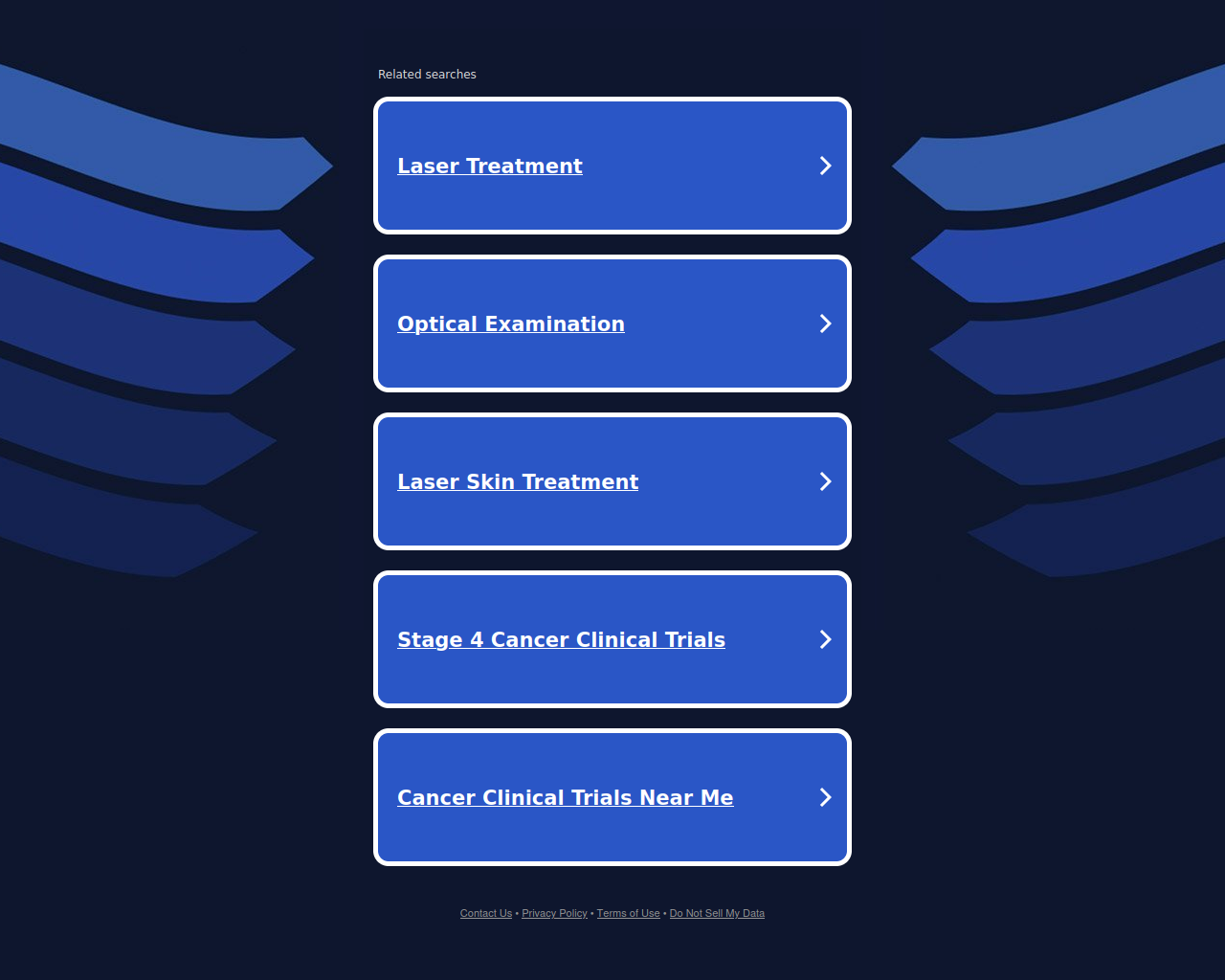 Related searches

Laser Treatment

Optical Examination

Laser Skin Treatment

Stage 4 Cancer Clinical Trials

Cancer Clinical Trials Near Me

Contact Us • Privacy Policy • Terms of Use • Do Not Sell My Data